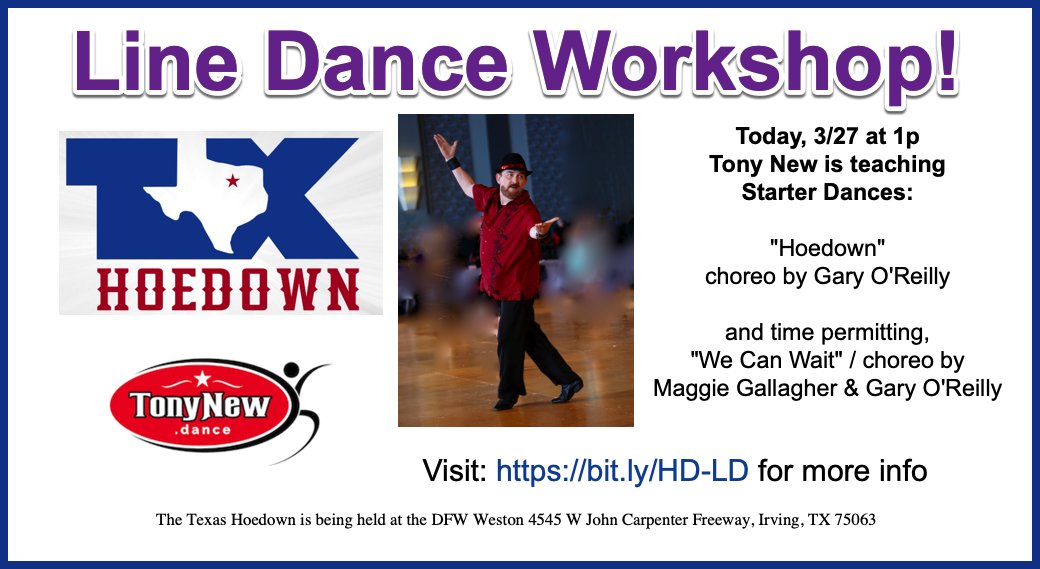 Line Dance Workshop!

TX
HOEDOWN

TonyNew
.dance

Today, 3/27 at 1p
Tony New is teaching
Starter Dances:

"Hoedown"
choreo by Gary O'Reilly

and time permitting,
"We Can Wait" / choreo by
Maggie Gallagher & Gary O'Reilly

Visit: https://bit.ly/HD-LD for more info

The Texas Hoedown is being held at the DFW Weston 4545 W John Carpenter Freeway, Irving, TX 75063